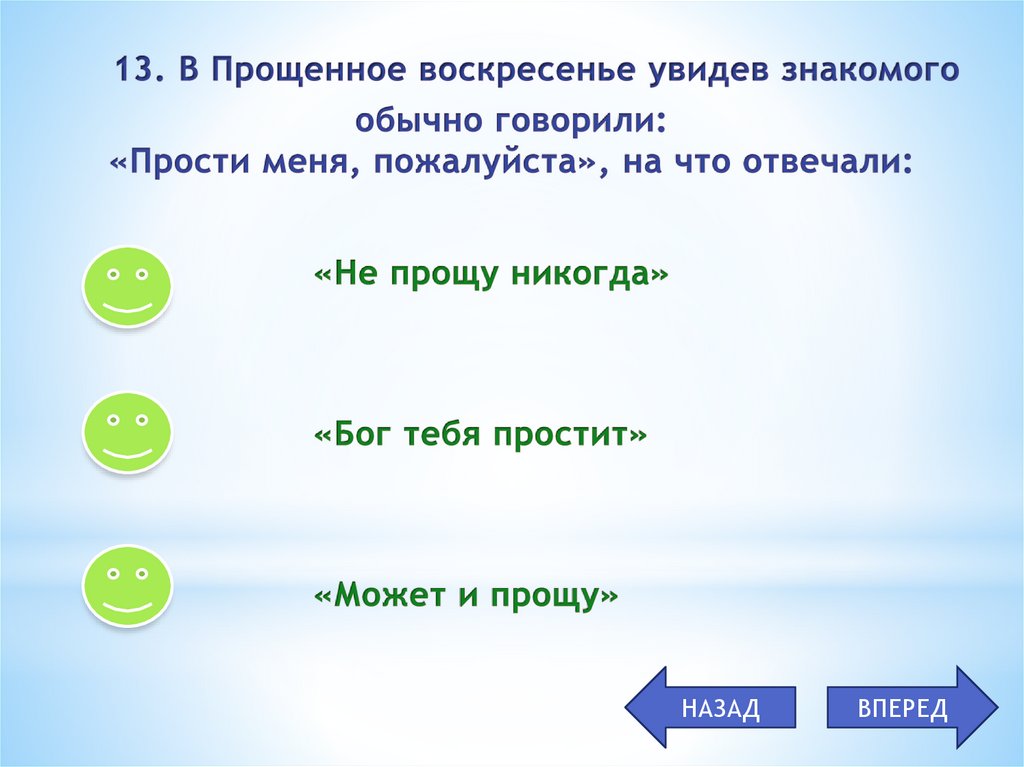 13. В Прощенное воскресенье увидев знакомого обычно говорили:
«Прости меня, пожалуйста», на что отвечали:

«Не прощу никогда»

«Бог тебя простит»

«Может и прощу»

НАЗАД

ВПЕРЕД